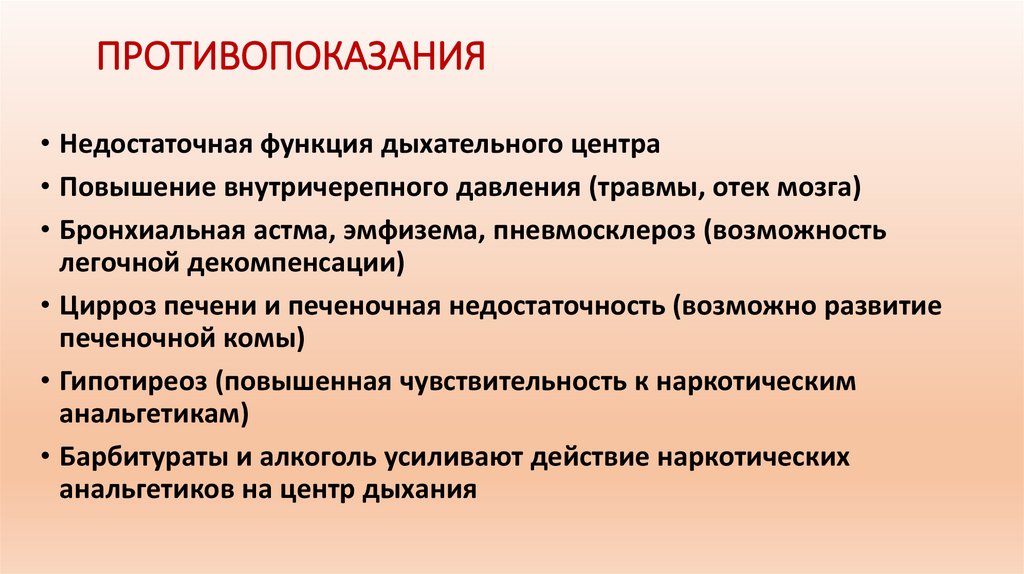 ПРОТИВОПОКАЗАНИЯ

• Недостаточная функция дыхательного центра
• Повышение внутричерепного давления (травмы, отек мозга)
• Бронхиальная астма, эмфизема, пневмосклероз (возможность легочной декомпенсации)
• Цирроз печени и печеночная недостаточность (возможно развитие печеночной комы)
• Гипотиреоз (повышенная чувствительность к наркотическим анальгетикам)
• Барбитураты и алкоголь усиливают действие наркотических анальгетиков на центр дыхания